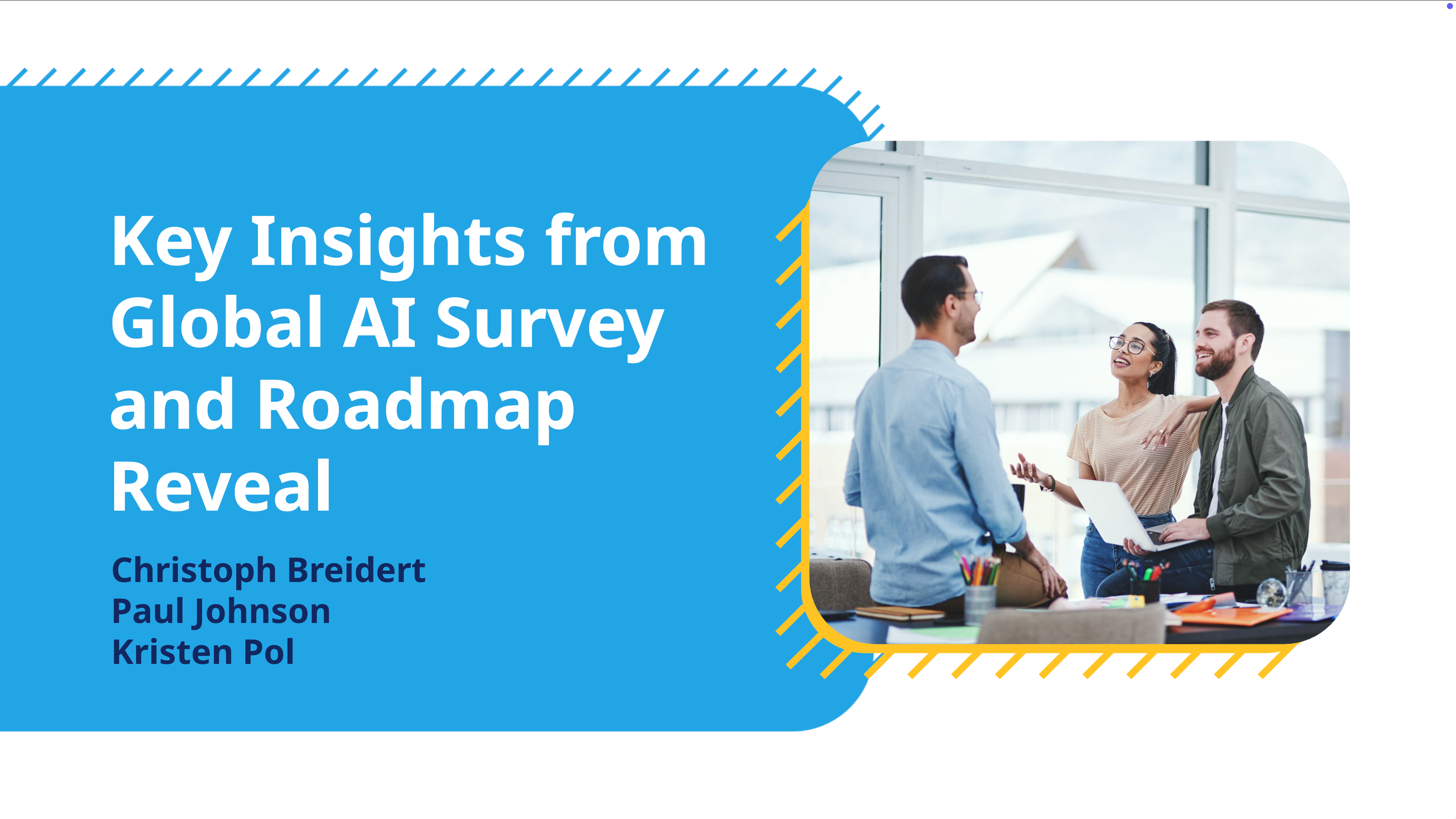 Key Insights from Global AI Survey and Roadmap Reveal

Christoph Breidert
Paul Johnson
Kristen Pol